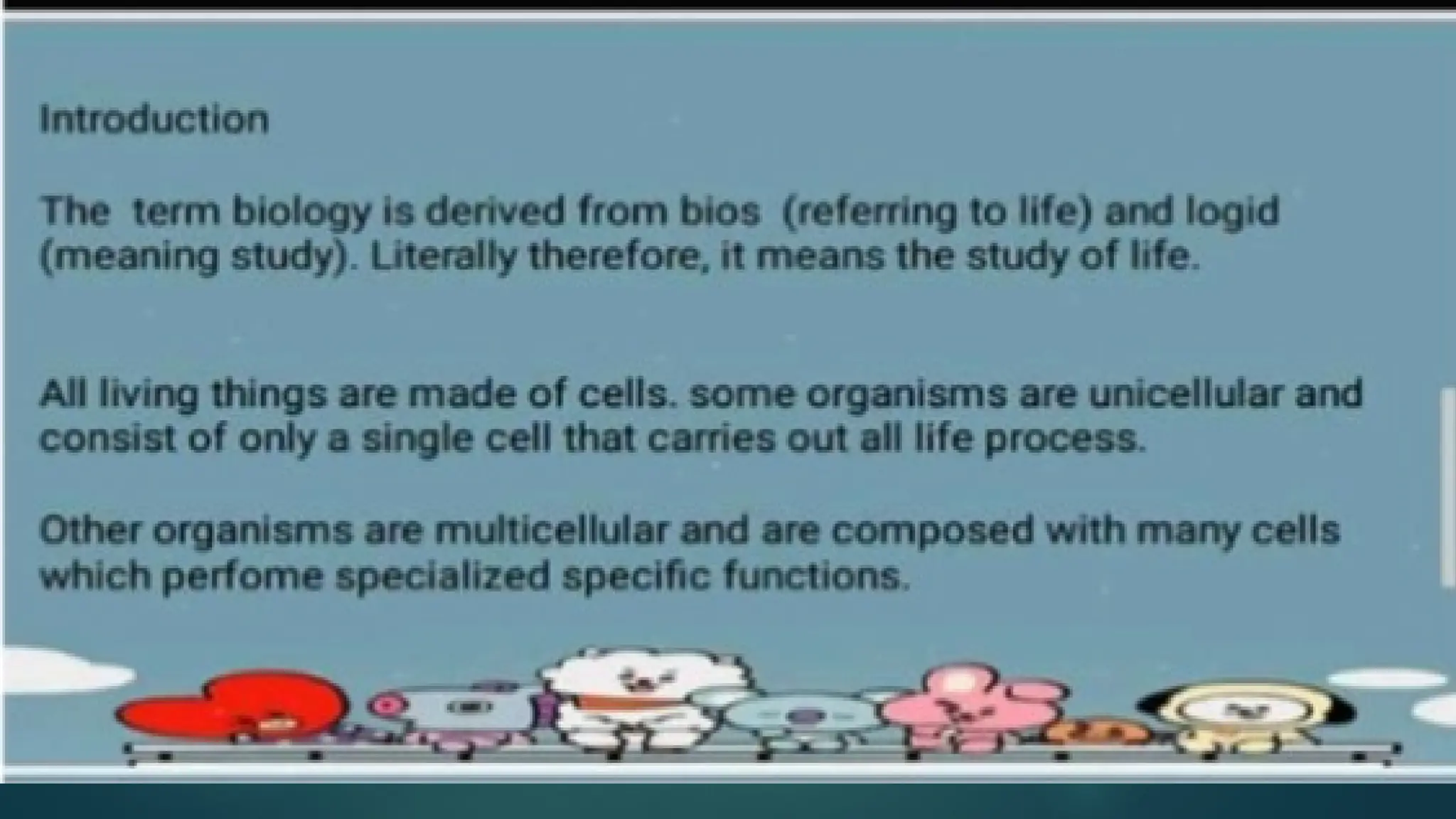 Introduction

The term biology is derived from bios (referring to life) and logid (meaning study). Literally therefore, it means the study of life.

All living things are made of cells. some organisms are unicellular and consist of only a single cell that carries out all life process.

Other organisms are multicellular and are composed with many cells which perfome specialized specific functions.